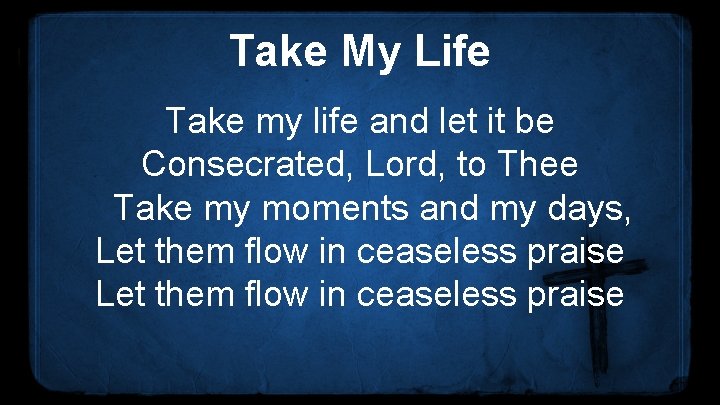 Take My Life

Take my life and let it be
Consecrated, Lord, to Thee
Take my moments and my days,
Let them flow in ceaseless praise
Let them flow in ceaseless praise